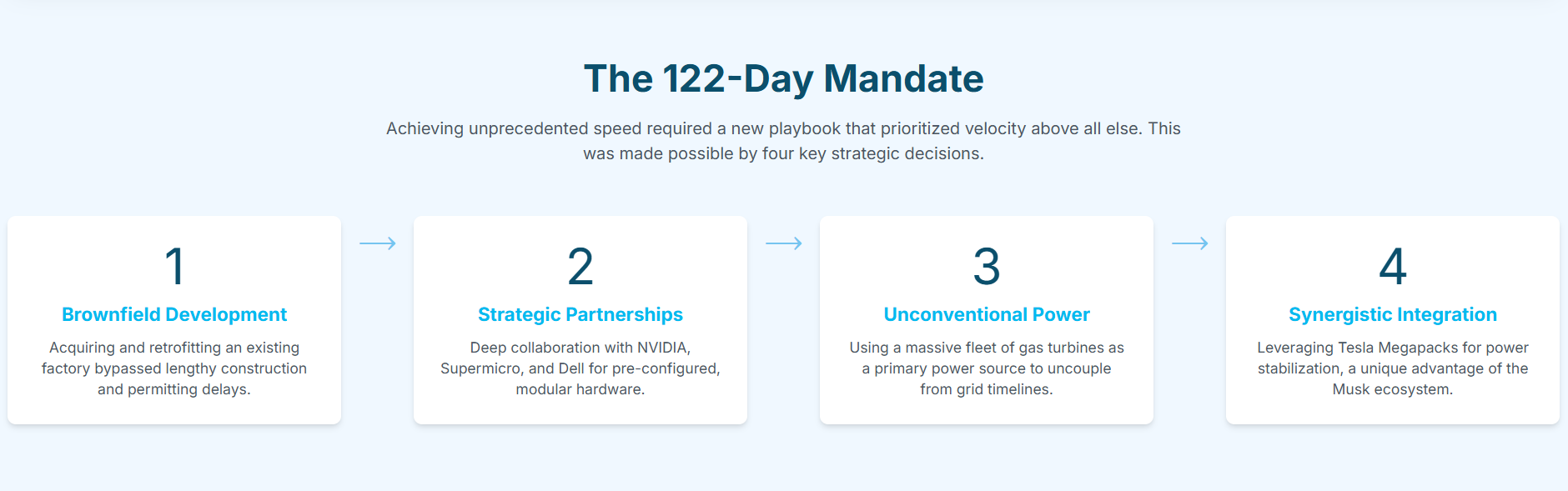 The 122-Day Mandate

Achieving unprecedented speed required a new playbook that prioritized velocity above all else. This was made possible by four key strategic decisions.

1
Brownfield Development
Acquiring and retrofitting an existing factory bypassed lengthy construction and permitting delays.

→

2
Strategic Partnerships
Deep collaboration with NVIDIA, Supermicro, and Dell for pre-configured, modular hardware.

→

3
Unconventional Power
Using a massive fleet of gas turbines as a primary power source to uncouple from grid timelines.

→

4
Synergistic Integration
Leveraging Tesla Megapacks for power stabilization, a unique advantage of the Musk ecosystem.